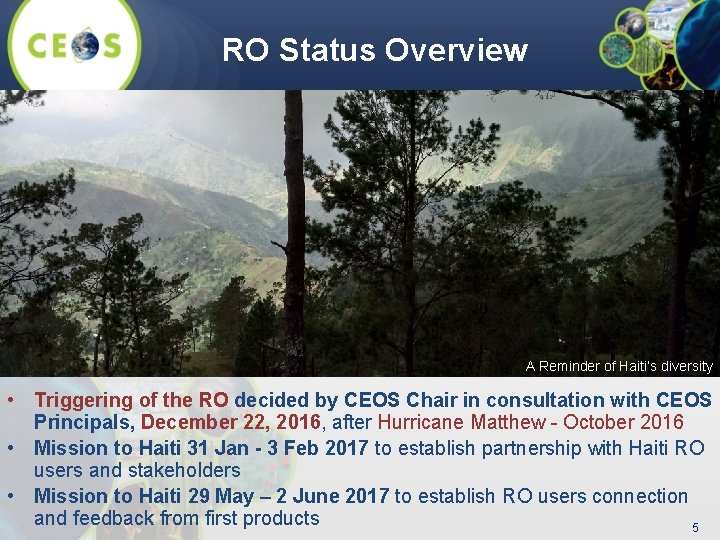 CEOS

RO Status Overview

A Reminder of Haiti's diversity

• Triggering of the RO decided by CEOS Chair in consultation with CEOS Principals, December 22, 2016, after Hurricane Matthew - October 2016
• Mission to Haiti 31 Jan - 3 Feb 2017 to establish partnership with Haiti RO users and stakeholders
• Mission to Haiti 29 May – 2 June 2017 to establish RO users connection and feedback from first products

5